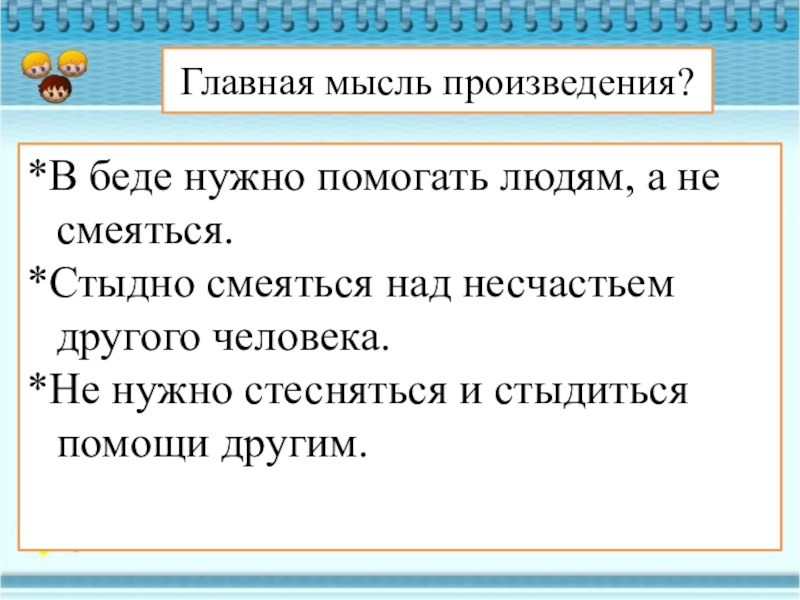 Главная мысль произведения?

*В беде нужно помогать людям, а не смеяться.

*Стыдно смеяться над несчастьем другого человека.

*Не нужно стесняться и стыдиться помощи другим.